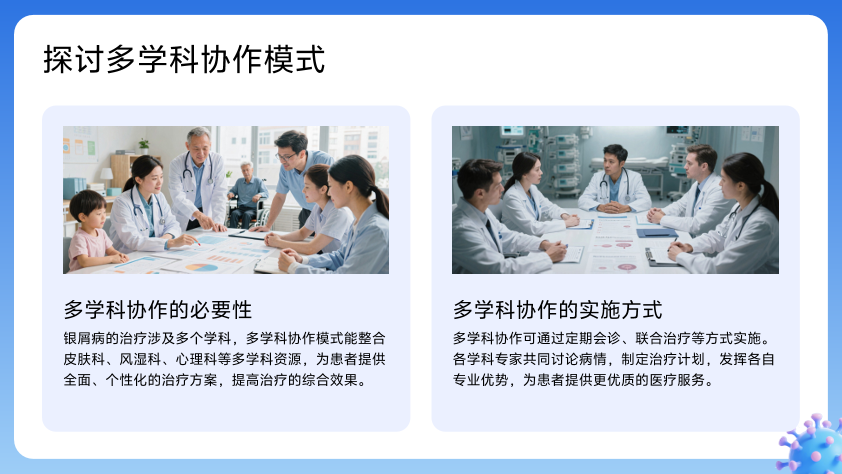 探讨多学科协作模式

多学科协作的必要性

银屑病的治疗涉及多个学科，多学科协作模式能整合皮肤科、风湿科、心理科等多学科资源，为患者提供全面、个性化的治疗方案，提高治疗的综合效果。

多学科协作的实施方式

多学科协作可通过定期会诊、联合治疗等方式实施。各学科专家共同讨论病情，制定治疗计划，发挥各自专业优势，为患者提供更优质的医疗服务。